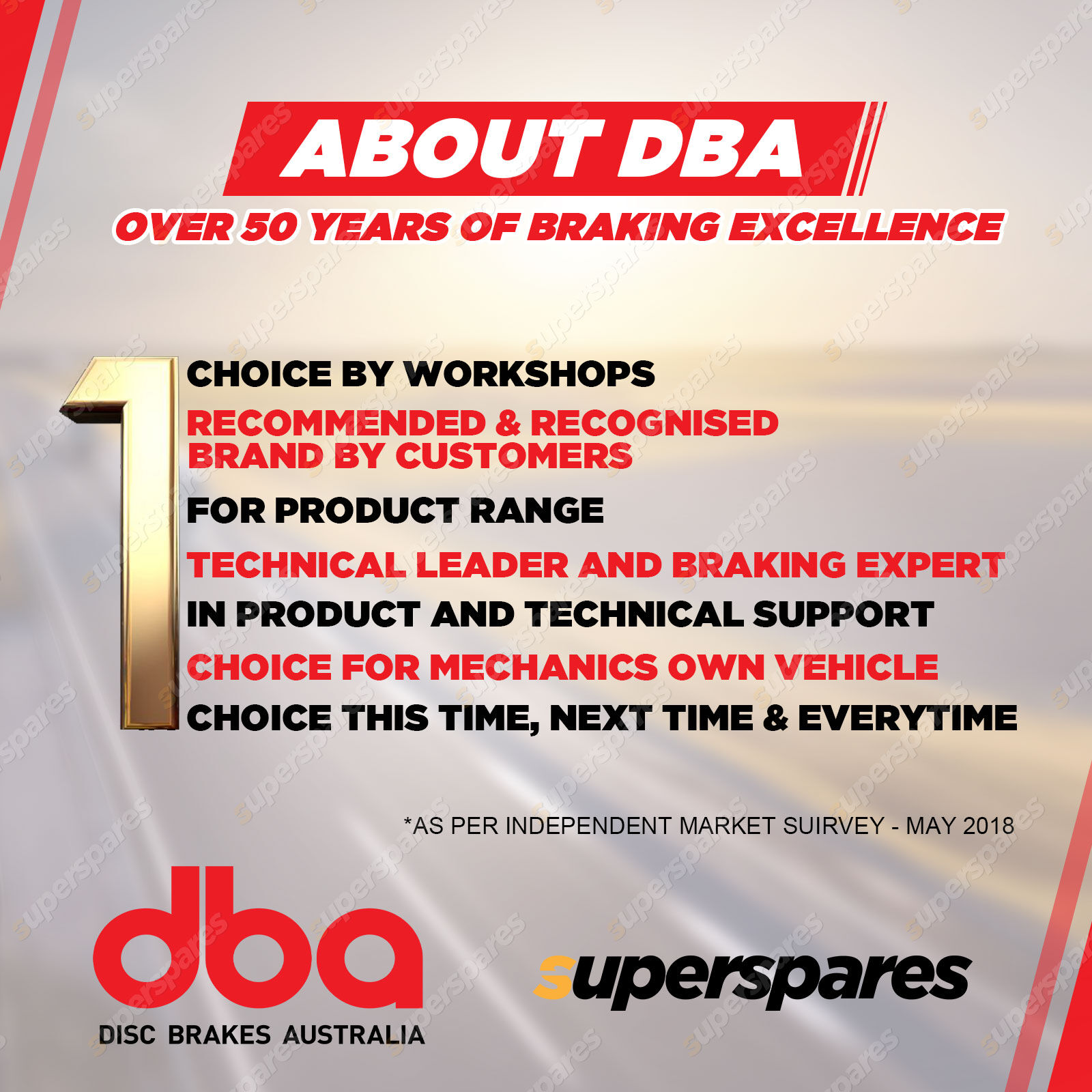 ABOUT DBA

OVER 50 YEARS OF BRAKING EXCELLENCE

1

CHOICE BY WORKSHOPS

RECOMMENDED & RECOGNISED BRAND BY CUSTOMERS

FOR PRODUCT RANGE

TECHNICAL LEADER AND BRAKING EXPERT

IN PRODUCT AND TECHNICAL SUPPORT

CHOICE FOR MECHANICS OWN VEHICLE

CHOICE THIS TIME, NEXT TIME & EVERYTIME

*AS PER INDEPENDENT MARKET SUIRVEY - MAY 2018

dba

DISC BRAKES AUSTRALIA

superspares